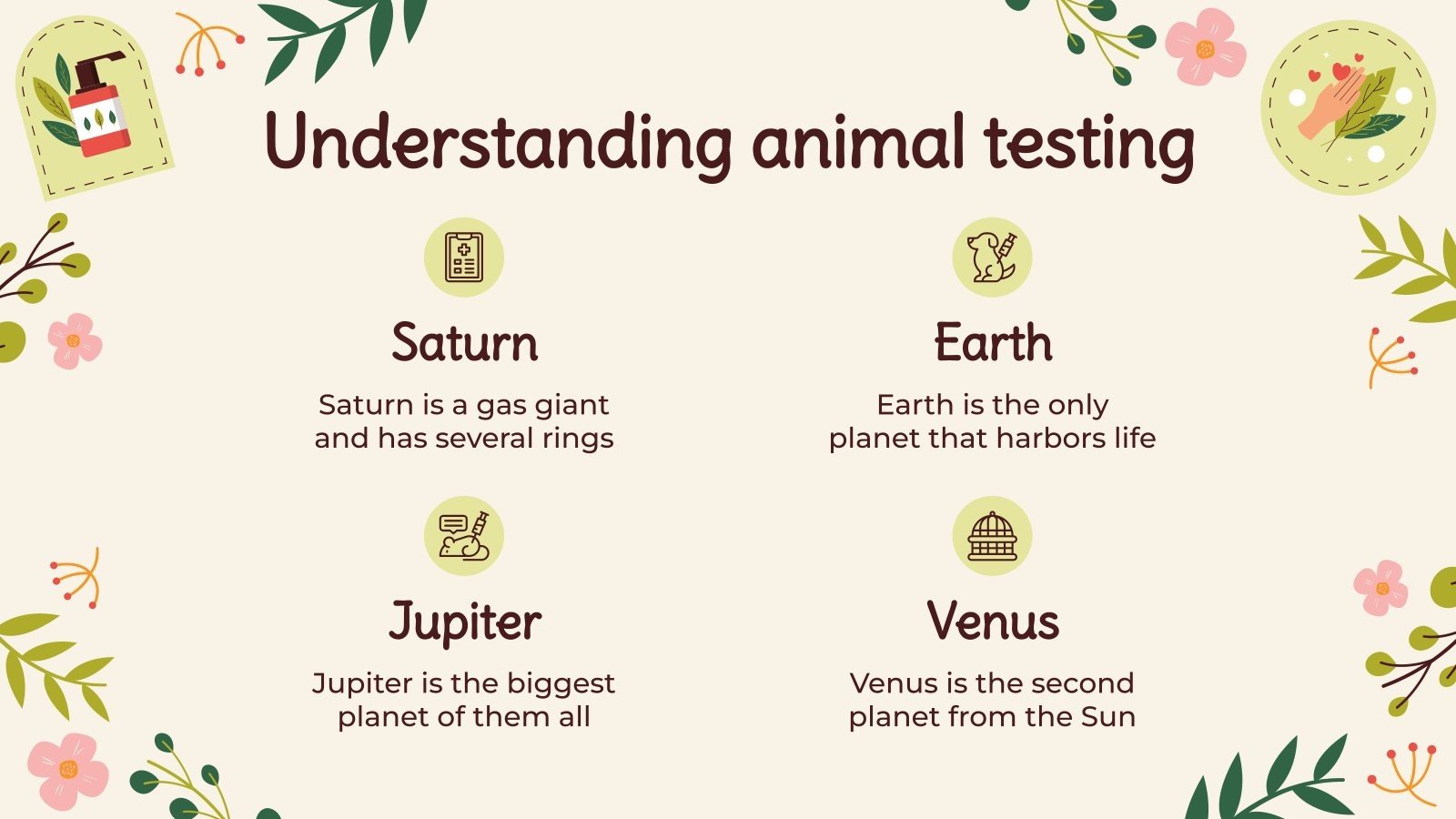 Understanding animal testing

Saturn

Saturn is a gas giant and has several rings

Earth

Earth is the only planet that harbors life

Jupiter

Jupiter is the biggest planet of them all

Venus

Venus is the second planet from the Sun